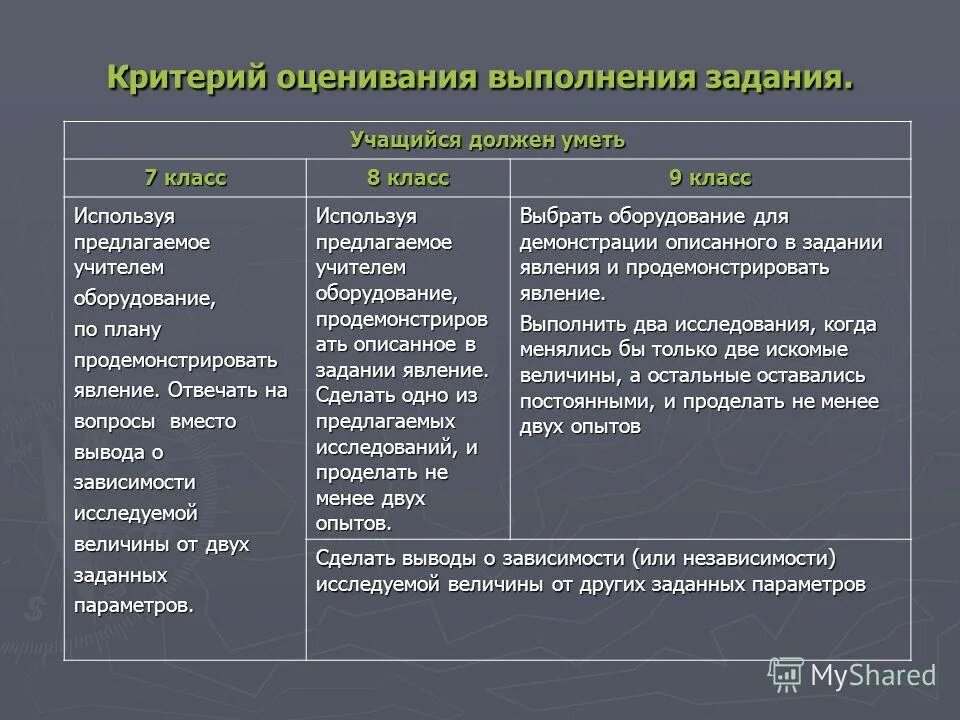 Критерий оценивания выполнения задания.

| Учащийся должен уметь | | |
|---|---|---|
| 7 класс | 8 класс | 9 класс |
| Используя предлагаемое учителем оборудование, по плану продемонстрировать явление. Отвечать на вопросы вместо вывода о зависимости исследуемой величины от двух заданных параметров. | Используя предлагаемое учителем оборудование, продемонстрировать описанное в задании явление. Сделать одно из предлагаемых исследований, и проделать не менее двух опытов. | Выбрать оборудование для демонстрации описанного в задании явления и продемонстрировать явление. Выполнить два исследования, когда менялись бы только две искомые величины, а остальные оставались постоянными, и проделать не менее двух опытов |
| | Сделать выводы о зависимости (или независимости) исследуемой величины от других заданных параметров | |

MyShared